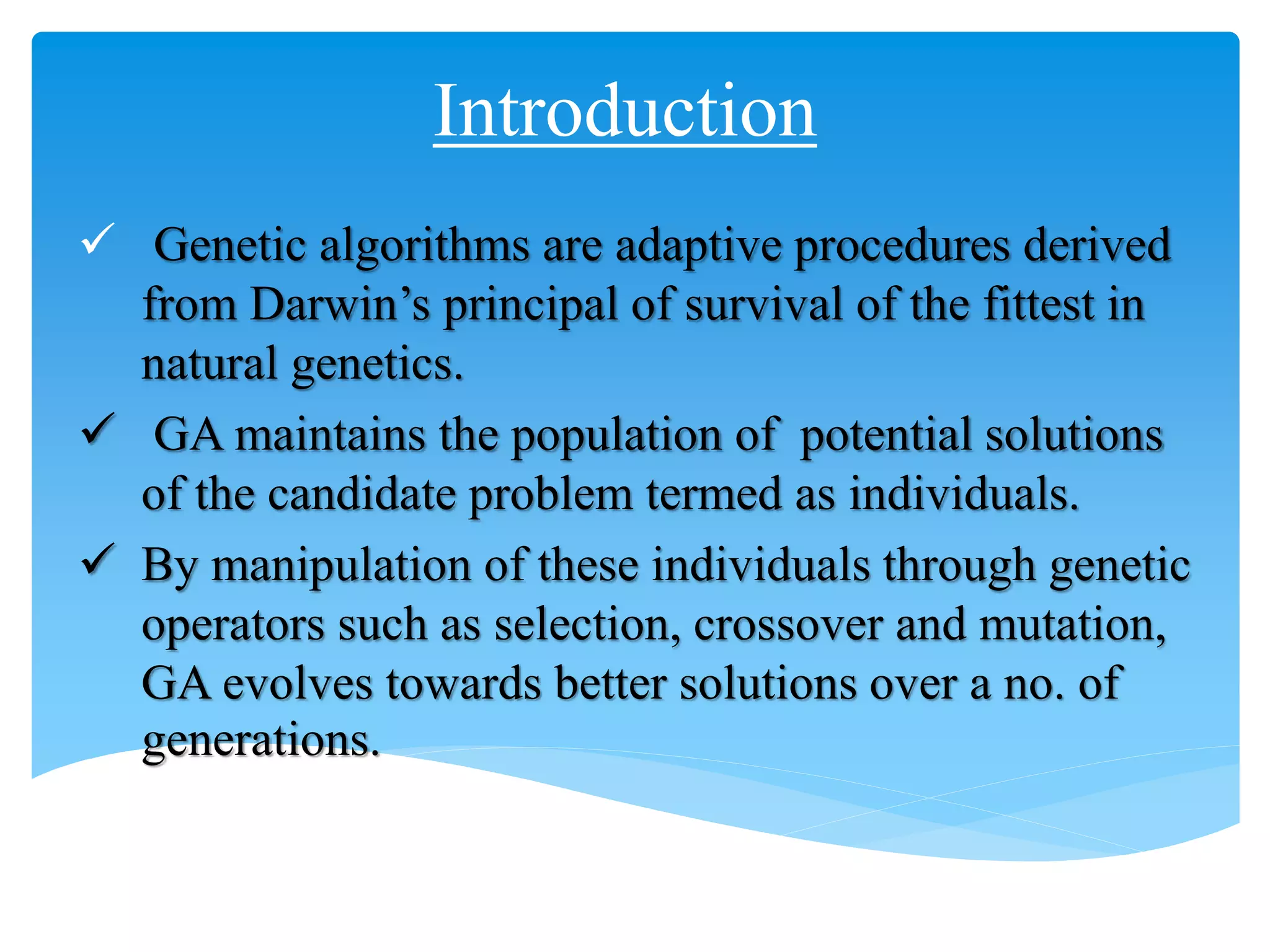 Introduction

✓ Genetic algorithms are adaptive procedures derived from Darwin’s principal of survival of the fittest in natural genetics.

✓ GA maintains the population of potential solutions of the candidate problem termed as individuals.

✓ By manipulation of these individuals through genetic operators such as selection, crossover and mutation, GA evolves towards better solutions over a no. of generations.